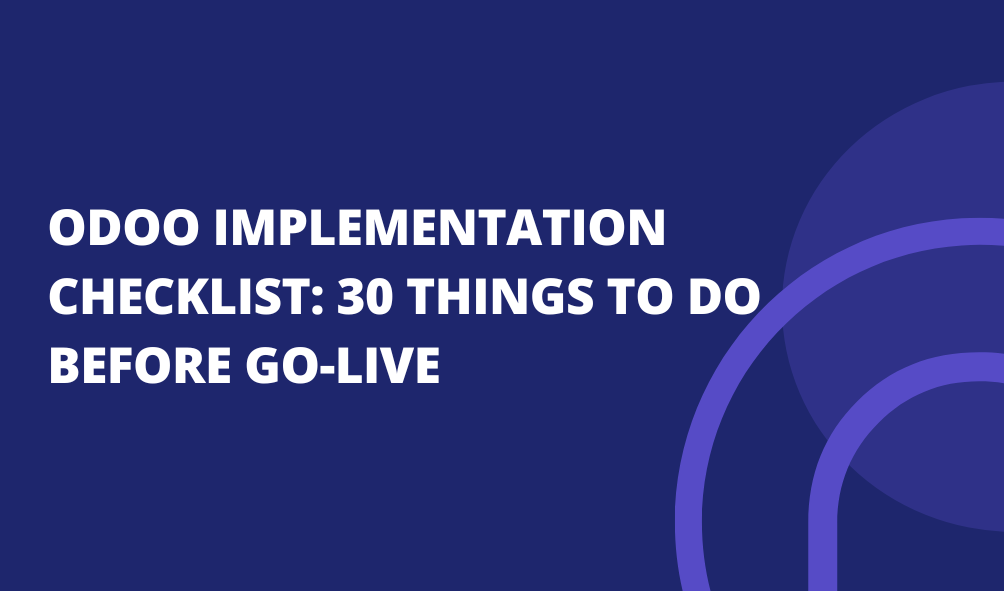 ODOO IMPLEMENTATION CHECKLIST: 30 THINGS TO DO BEFORE GO-LIVE